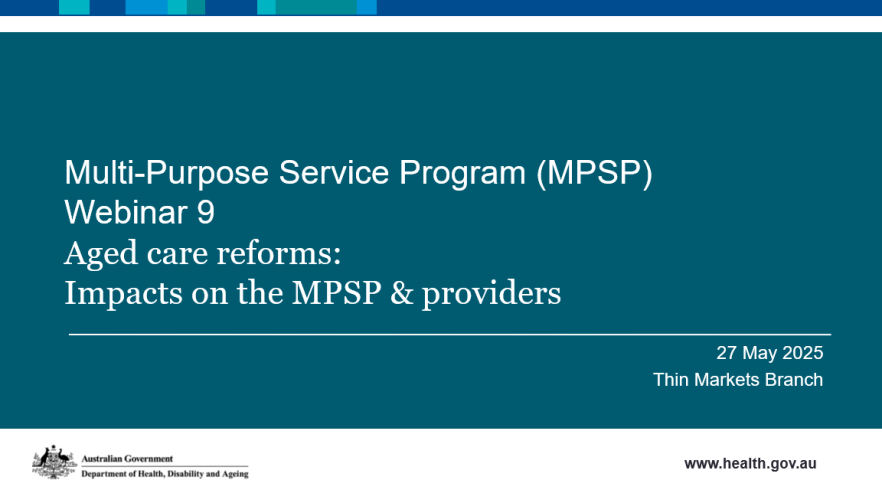 Multi-Purpose Service Program (MPSP)
Webinar 9
Aged care reforms:
Impacts on the MPSP & providers

27 May 2025
Thin Markets Branch

Australian Government
Department of Health, Disability and Ageing

www.health.gov.au